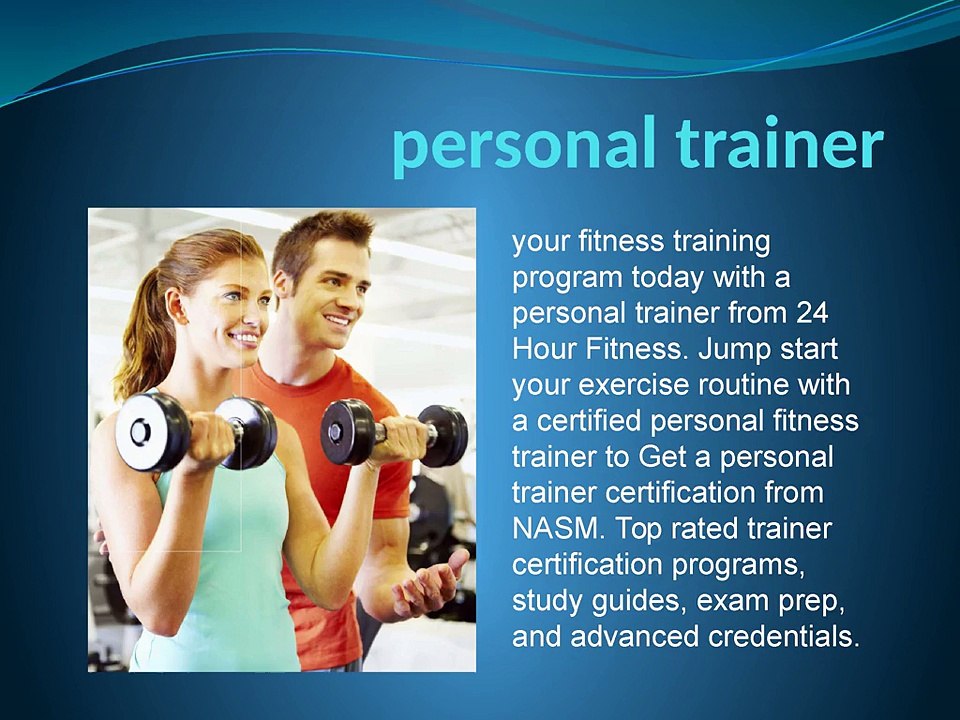 personal trainer

your fitness training program today with a personal trainer from 24 Hour Fitness. Jump start your exercise routine with a certified personal fitness trainer to Get a personal trainer certification from NASM. Top rated trainer certification programs, study guides, exam prep, and advanced credentials.